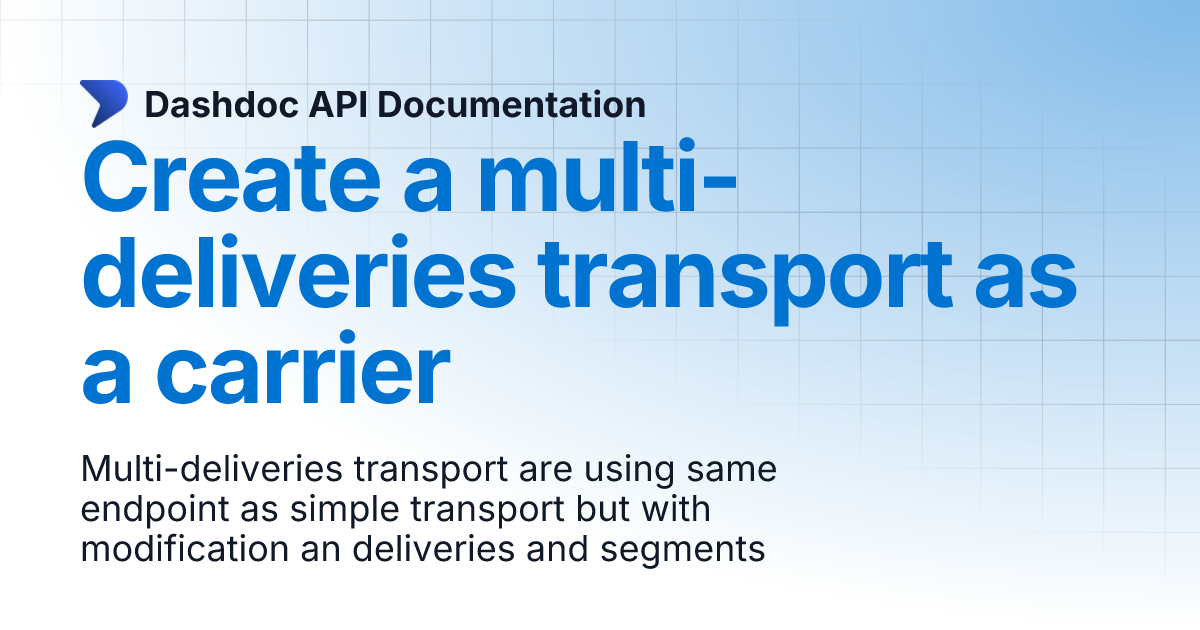 Dashdoc API Documentation

Create a multi-deliveries transport as a carrier

Multi-deliveries transport are using same endpoint as simple transport but with modification an deliveries and segments